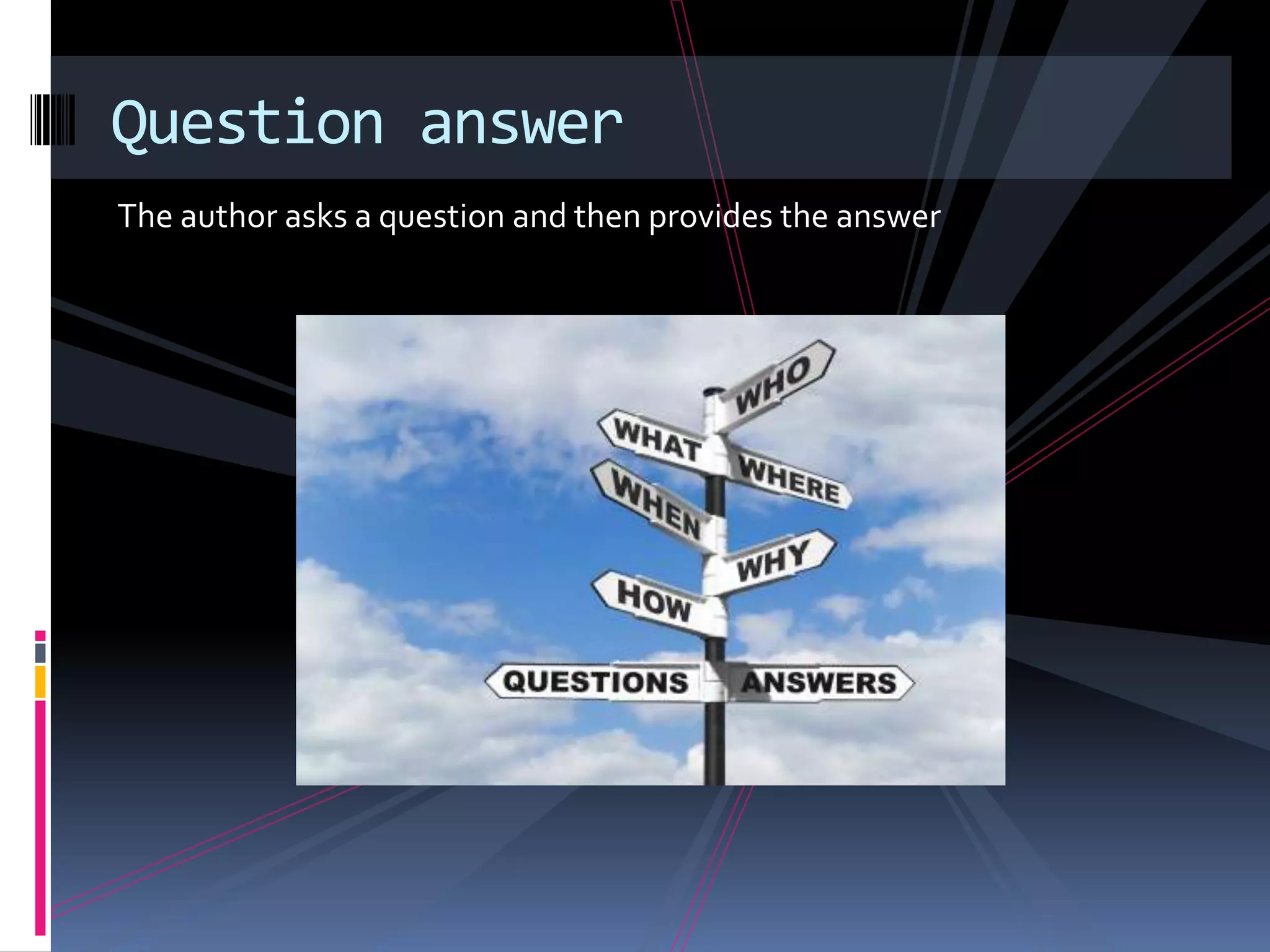 Question answer

The author asks a question and then provides the answer

WHO
WHAT
WHERE
WHEN
WHY
HOW
QUESTIONS
ANSWERS